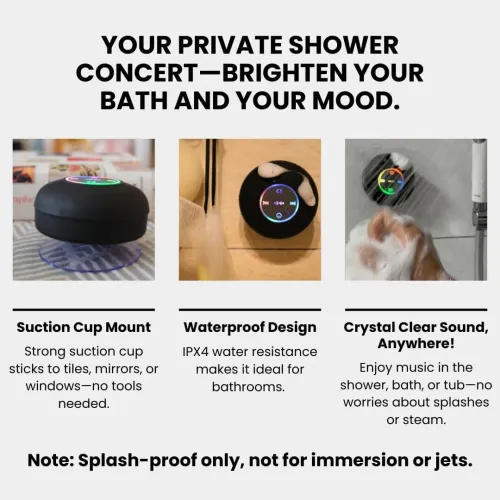 YOUR PRIVATE SHOWER CONCERT—BRIGHTEN YOUR BATH AND YOUR MOOD.

Suction Cup Mount

Strong suction cup sticks to tiles, mirrors, or windows—no tools needed.

Waterproof Design

IPX4 water resistance makes it ideal for bathrooms.

Crystal Clear Sound, Anywhere!

Enjoy music in the shower, bath, or tub—no worries about splashes or steam.

Note: Splash-proof only, not for immersion or jets.